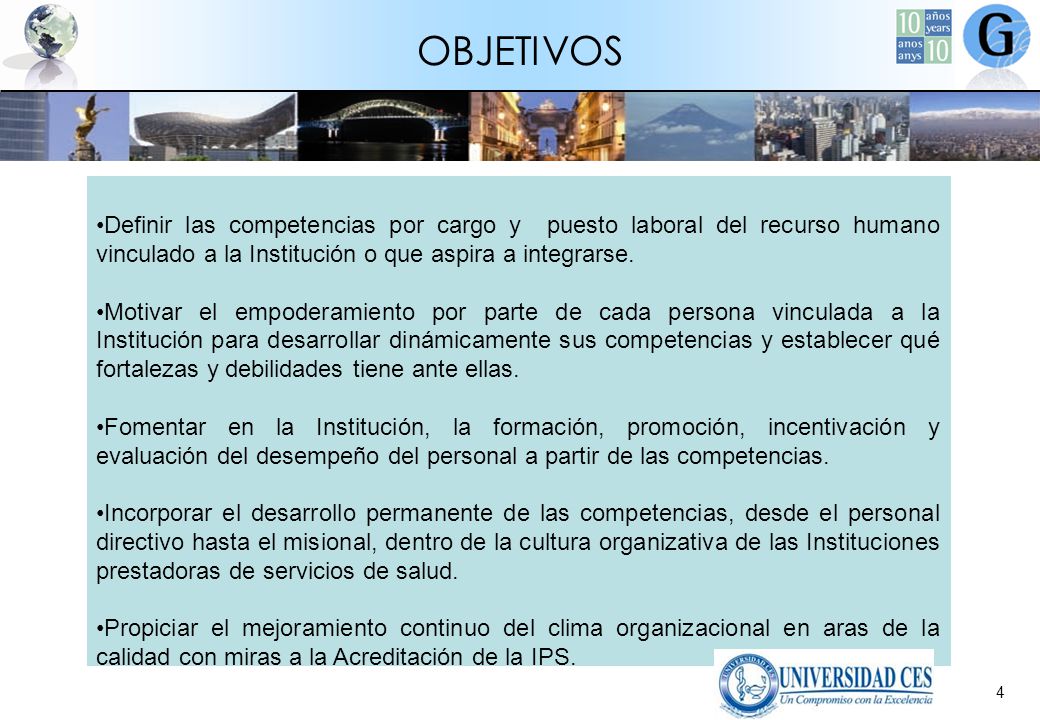 OBJETIVOS

10 años years anos anys 10

G

•Definir las competencias por cargo y puesto laboral del recurso humano vinculado a la Institución o que aspira a integrarse.

•Motivar el empoderamiento por parte de cada persona vinculada a la Institución para desarrollar dinámicamente sus competencias y establecer qué fortalezas y debilidades tiene ante ellas.

•Fomentar en la Institución, la formación, promoción, incentivación y evaluación del desempeño del personal a partir de las competencias.

•Incorporar el desarrollo permanente de las competencias, desde el personal directivo hasta el misional, dentro de la cultura organizativa de las Instituciones prestadoras de servicios de salud.

•Propiciar el mejoramiento continuo del clima organizacional en aras de la calidad con miras a la Acreditación de la IPS.

UNIVERSIDAD CES
Un Compromiso con la Excelencia

4